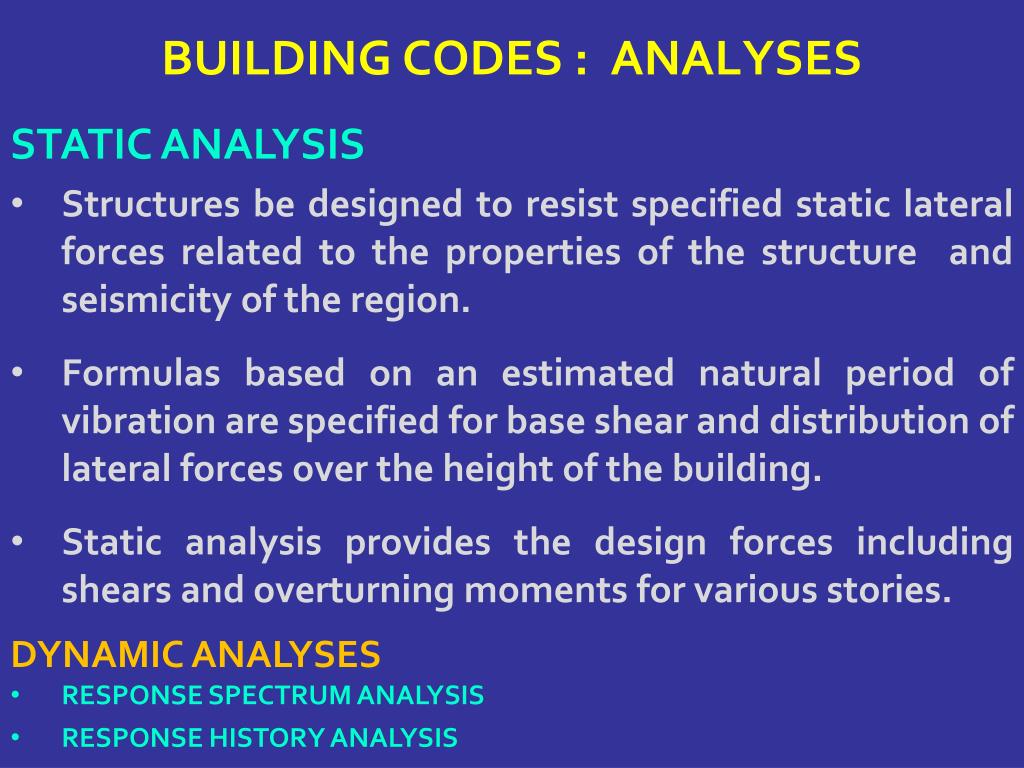 BUILDING CODES : ANALYSES

STATIC ANALYSIS

• Structures be designed to resist specified static lateral forces related to the properties of the structure and seismicity of the region.

• Formulas based on an estimated natural period of vibration are specified for base shear and distribution of lateral forces over the height of the building.

• Static analysis provides the design forces including shears and overturning moments for various stories.

DYNAMIC ANALYSES

• RESPONSE SPECTRUM ANALYSIS

• RESPONSE HISTORY ANALYSIS